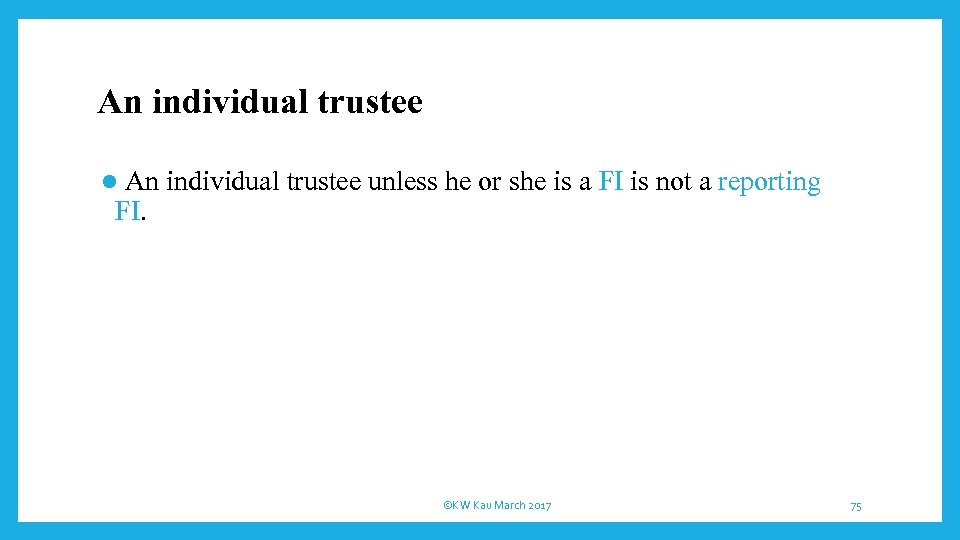 An individual trustee

● An individual trustee unless he or she is a FI is not a reporting FI.

©KW Kau March 2017

75